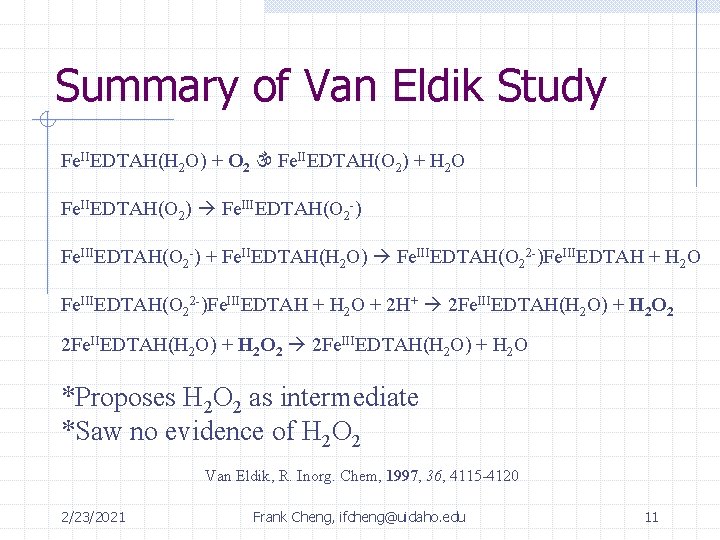 Summary of Van Eldik Study

$Fe^{II}EDTAH(H_2O) + O_2$ ॐ $Fe^{II}EDTAH(O_2) + H_2O$

$Fe^{II}EDTAH(O_2) \rightarrow Fe^{III}EDTAH(O_2^-)$

$Fe^{III}EDTAH(O_2^-) + Fe^{II}EDTAH(H_2O) \rightarrow Fe^{III}EDTAH(O_2^{2-})Fe^{III}EDTAH + H_2O$

$Fe^{III}EDTAH(O_2^{2-})Fe^{III}EDTAH + H_2O + 2H^+ \rightarrow 2Fe^{III}EDTAH(H_2O) + H_2O_2$

$2Fe^{II}EDTAH(H_2O) + H_2O_2 \rightarrow 2Fe^{III}EDTAH(H_2O) + H_2O$

*Proposes $H_2O_2$ as intermediate
*Saw no evidence of $H_2O_2$

Van Eldik, R. Inorg. Chem, 1997, 36, 4115-4120

2/23/2021

Frank Cheng, ifcheng@uidaho.edu

11